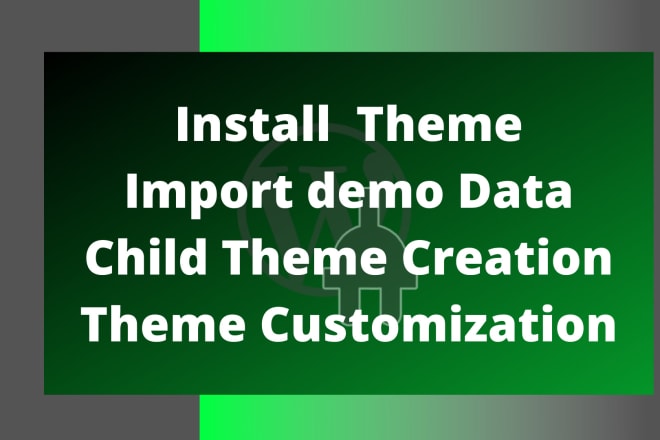 Install Theme
Import demo Data
Child Theme Creation
Theme Customization